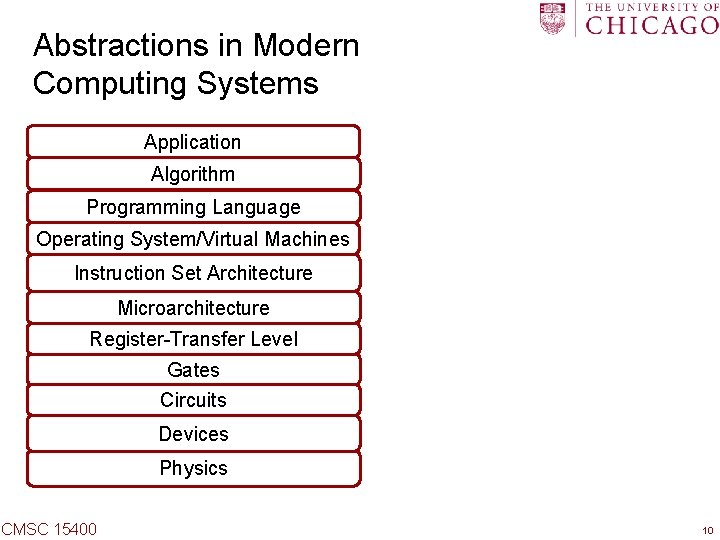 THE UNIVERSITY OF
CHICAGO

Abstractions in Modern Computing Systems

Application
Algorithm
Programming Language
Operating System/Virtual Machines
Instruction Set Architecture
Microarchitecture
Register-Transfer Level
Gates
Circuits
Devices
Physics

CMSC 15400

10